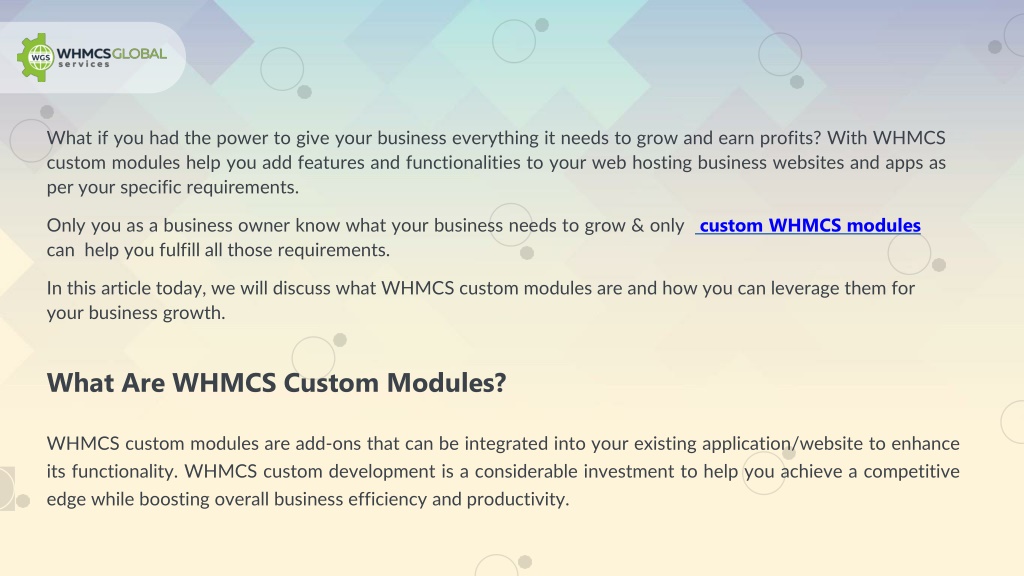 WGS WHMCSGLOBAL services

What if you had the power to give your business everything it needs to grow and earn profits? With WHMCS custom modules help you add features and functionalities to your web hosting business websites and apps as per your specific requirements.

Only you as a business owner know what your business needs to grow & only custom WHMCS modules can help you fulfill all those requirements.

In this article today, we will discuss what WHMCS custom modules are and how you can leverage them for your business growth.

What Are WHMCS Custom Modules?

WHMCS custom modules are add-ons that can be integrated into your existing application/website to enhance its functionality. WHMCS custom development is a considerable investment to help you achieve a competitive edge while boosting overall business efficiency and productivity.